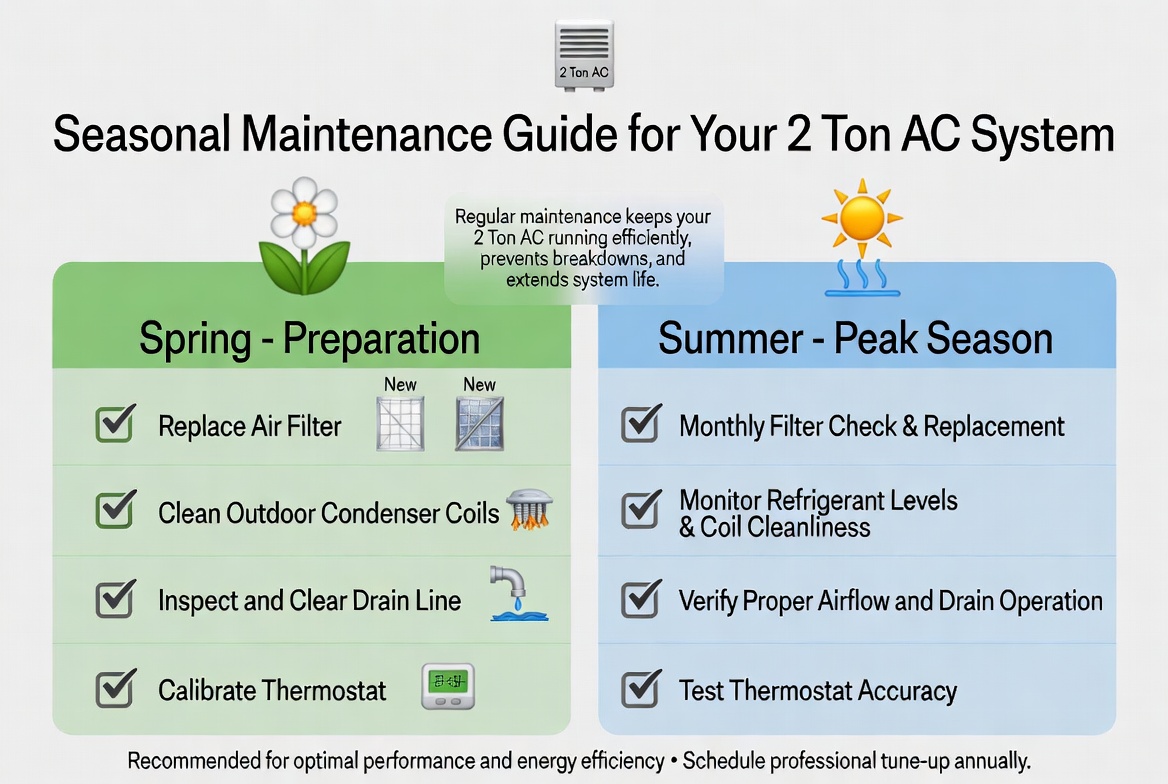 2 Ton AC

Seasonal Maintenance Guide for Your 2 Ton AC System

Regular maintenance keeps your 2 Ton AC running efficiently, prevents breakdowns, and extends system life.

Spring - Preparation

Replace Air Filter

New New

Clean Outdoor Condenser Coils

Inspect and Clear Drain Line

Calibrate Thermostat

Summer - Peak Season

Monthly Filter Check & Replacement

Monitor Refrigerant Levels & Coil Cleanliness

Verify Proper Airflow and Drain Operation

Test Thermostat Accuracy

Recommended for optimal performance and energy efficiency • Schedule professional tune-up annually.